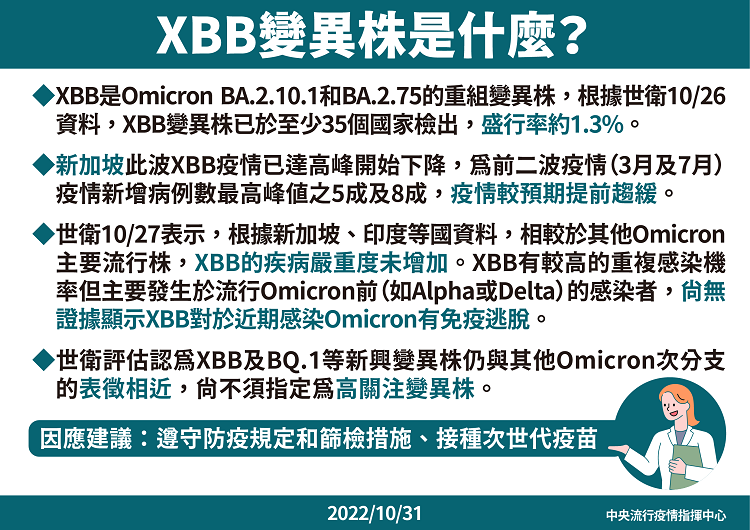 XBB變異株是什麼?

◆XBB是Omicron BA.2.10.1和BA.2.75的重組變異株，根據世衛10/26資料，XBB變異株已於至少35個國家檢出，盛行率約1.3%。

◆新加坡此波XBB疫情已達高峰開始下降，為前二波疫情（3月及7月）疫情新增病例數最高峰值之5成及8成，疫情較預期提前趨緩。

◆世衛10/27表示，根據新加坡、印度等國資料，相較於其他Omicron主要流行株，XBB的疾病嚴重度未增加。XBB有較高的重複感染機率但主要發生於流行Omicron前（如Alpha或Delta）的感染者，尚無證據顯示XBB對於近期感染Omicron有免疫逃脫。

◆世衛評估認為XBB及BQ.1等新興變異株仍與其他Omicron次分支的表徵相近，尚不須指定為高關注變異株。

因應建議：遵守防疫規定和篩檢措施、接種次世代疫苗

2022/10/31

中央流行疫情指揮中心